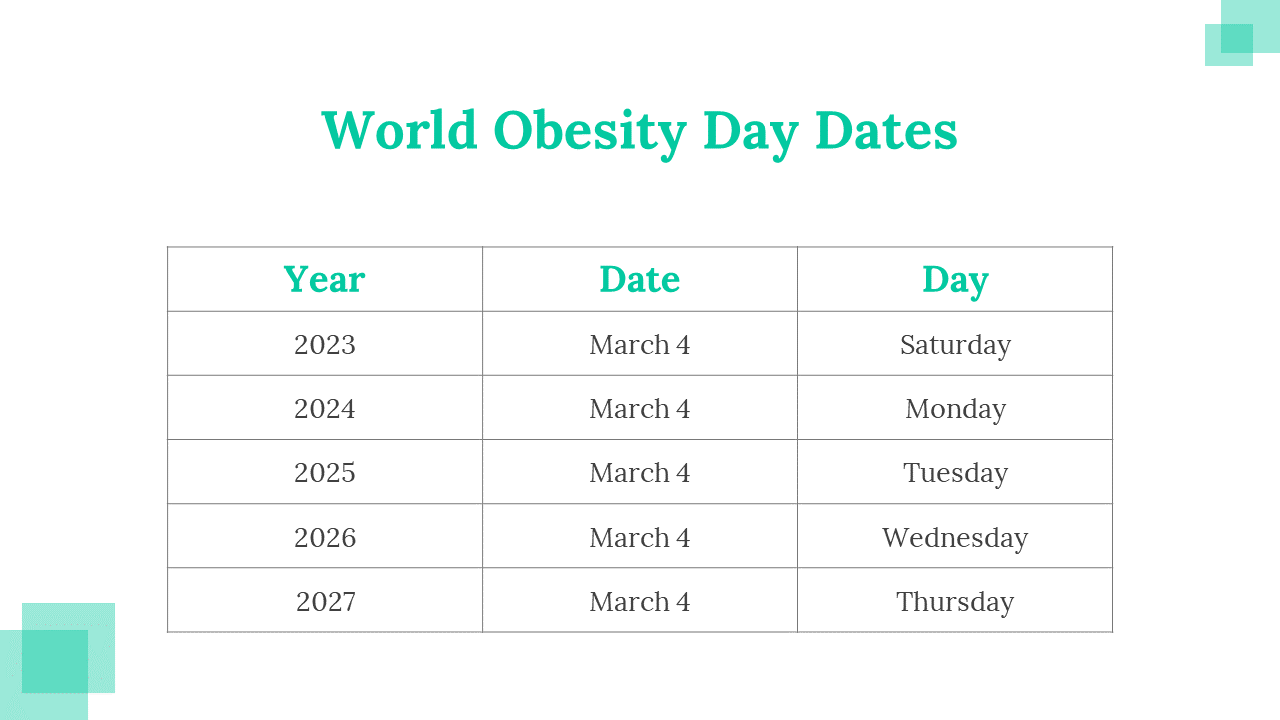 World Obesity Day Dates

| Year | Date | Day |
|---|---|---|
| 2023 | March 4 | Saturday |
| 2024 | March 4 | Monday |
| 2025 | March 4 | Tuesday |
| 2026 | March 4 | Wednesday |
| 2027 | March 4 | Thursday |